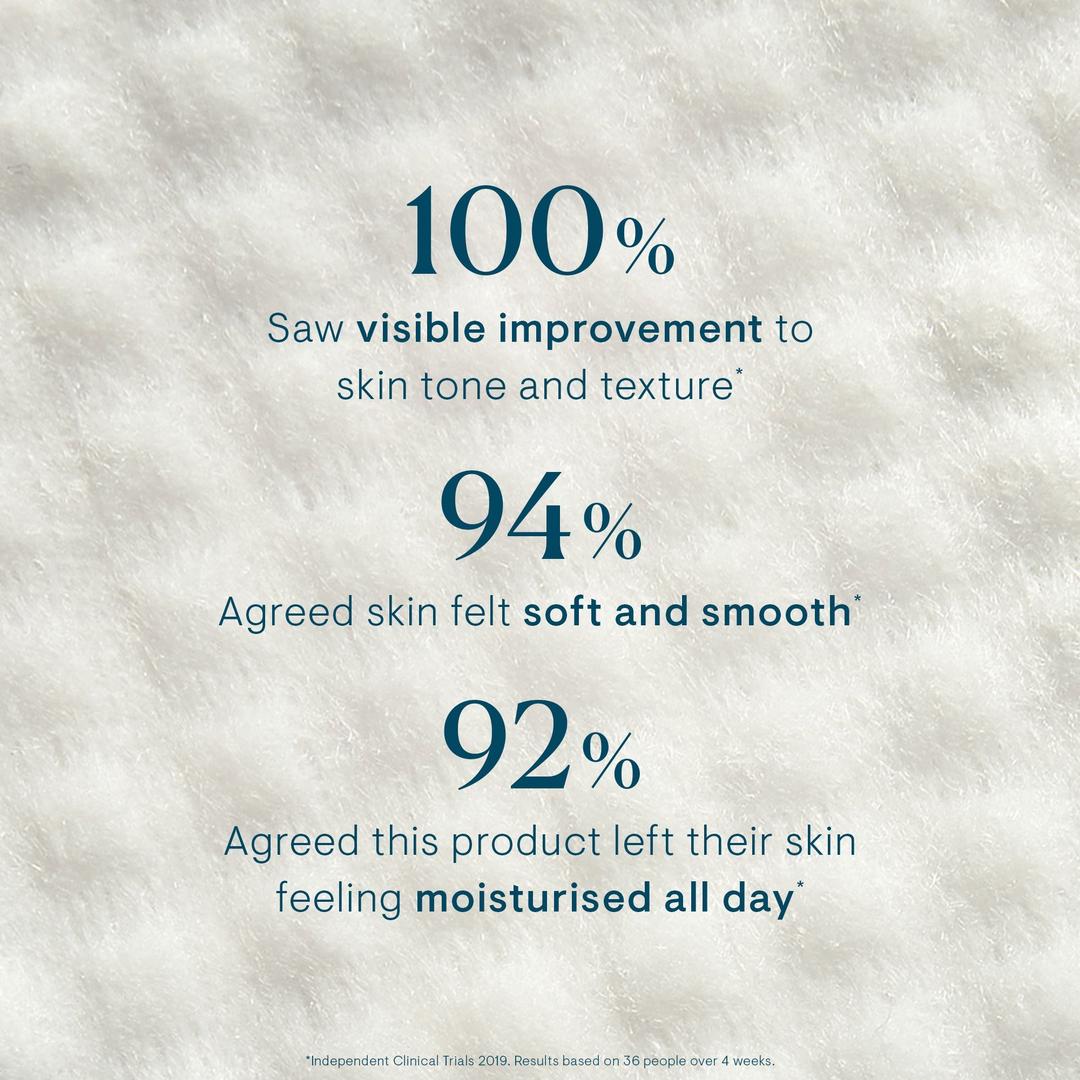 100%

Saw visible improvement to skin tone and texture*

94%

Agreed skin felt soft and smooth*

92%

Agreed this product left their skin feeling moisturised all day*

*Independent Clinical Trials 2019. Results based on 36 people over 4 weeks.